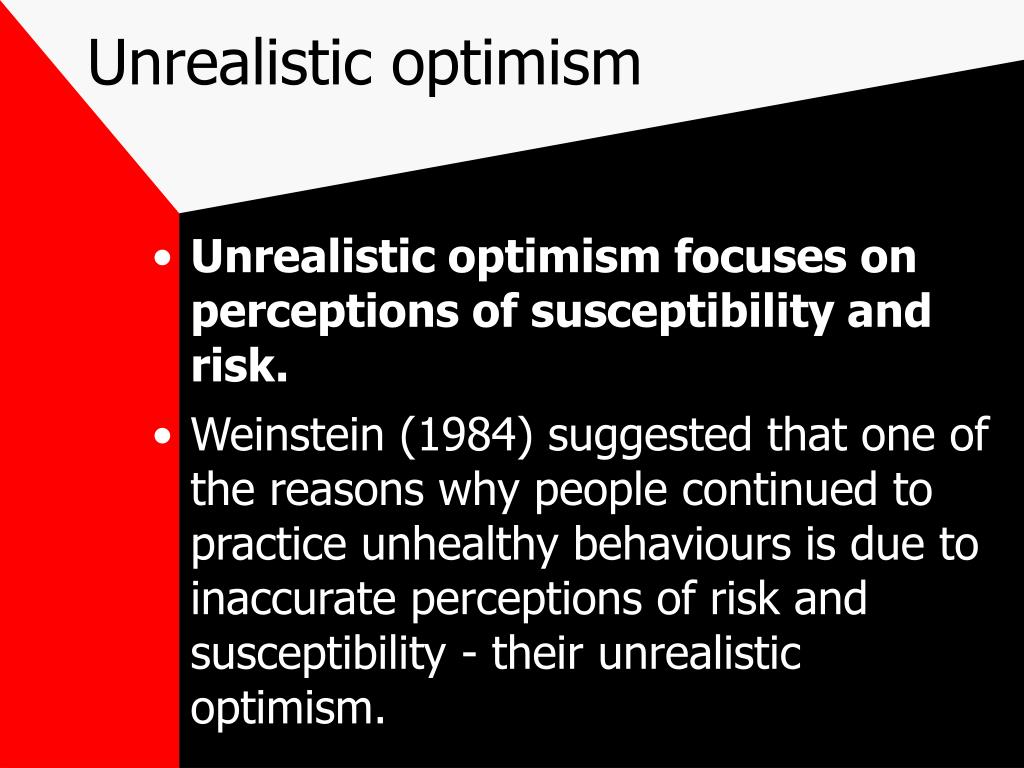 Unrealistic optimism

• Unrealistic optimism focuses on perceptions of susceptibility and risk.

• Weinstein (1984) suggested that one of the reasons why people continued to practice unhealthy behaviours is due to inaccurate perceptions of risk and susceptibility - their unrealistic optimism.